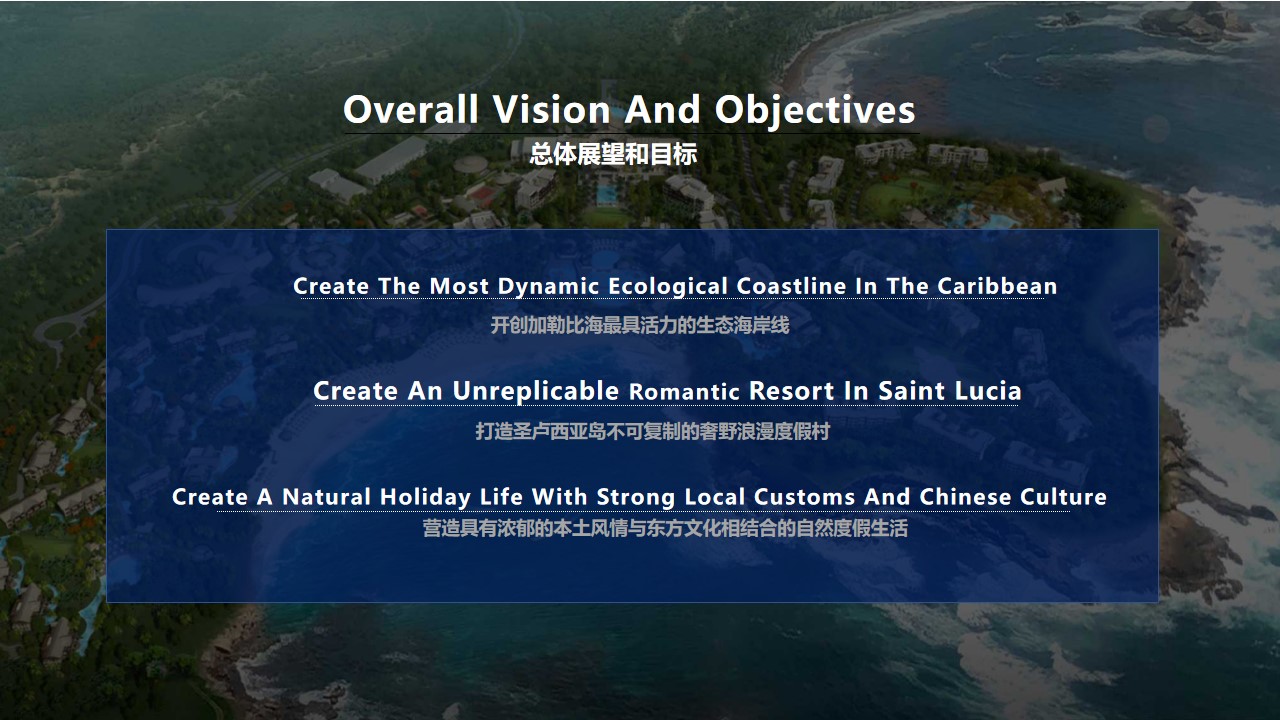 Overall Vision And Objectives
总体展望和目标

Create The Most Dynamic Ecological Coastline In The Caribbean
开创加勒比海最具活力的生态海岸线

Create An Unreplicable Romantic Resort In Saint Lucia
打造圣卢西亚岛不可复制的奢野浪漫度假村

Create A Natural Holiday Life With Strong Local Customs And Chinese Culture
营造具有浓郁的本土风情与东方文化相结合的自然度假生活